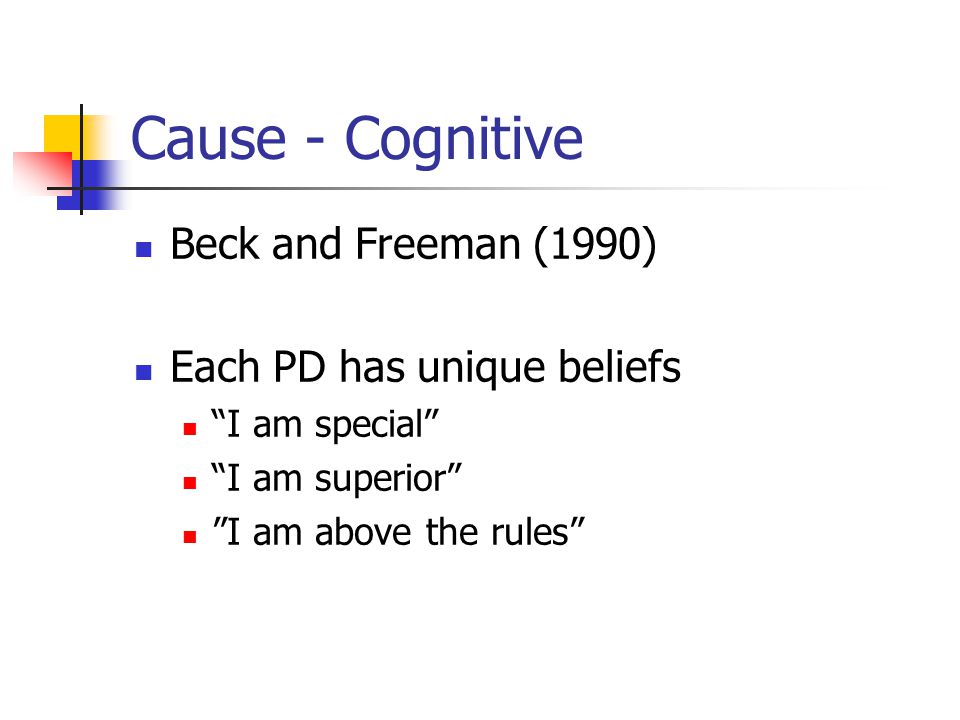 Cause - Cognitive

Beck and Freeman (1990)

Each PD has unique beliefs
“I am special”
“I am superior”
”I am above the rules”